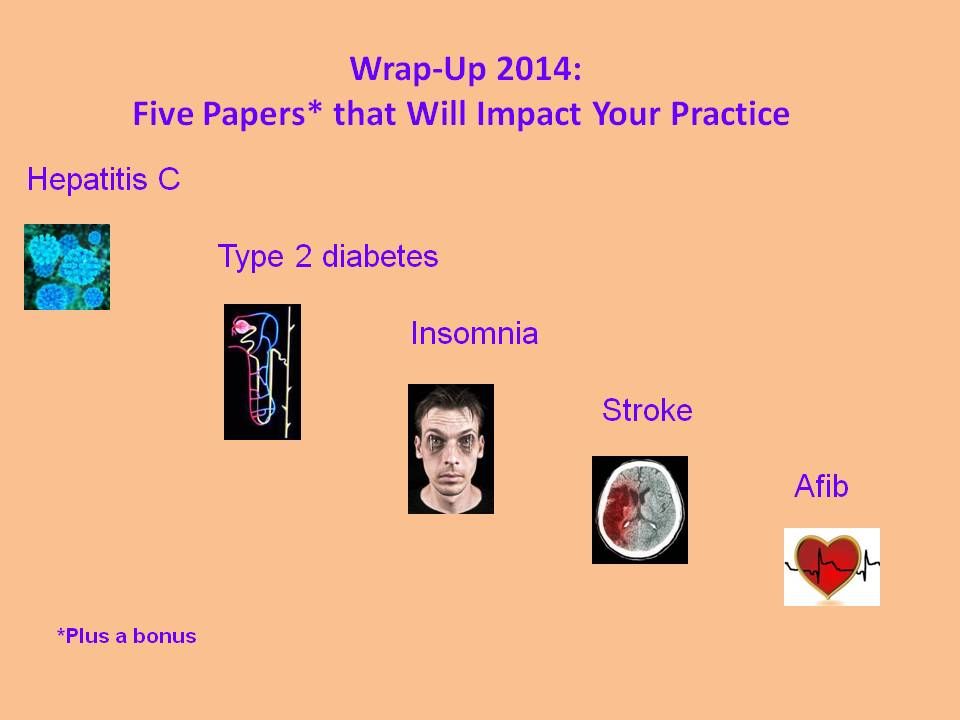 Wrap-Up 2014:
Five Papers* that Will Impact Your Practice

Hepatitis C

Type 2 diabetes

Insomnia

Stroke

Afib

*Plus a bonus